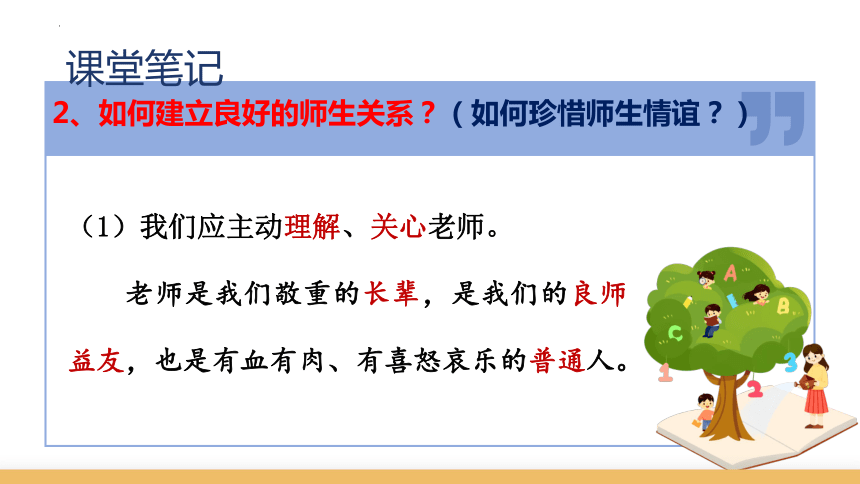 课堂笔记

2、如何建立良好的师生关系？（如何珍惜师生情谊？）

（1）我们应主动理解、关心老师。

老师是我们敬重的长辈，是我们的良师益友，也是有血有肉、有喜怒哀乐的普通人。

A
B
C
1
2
3